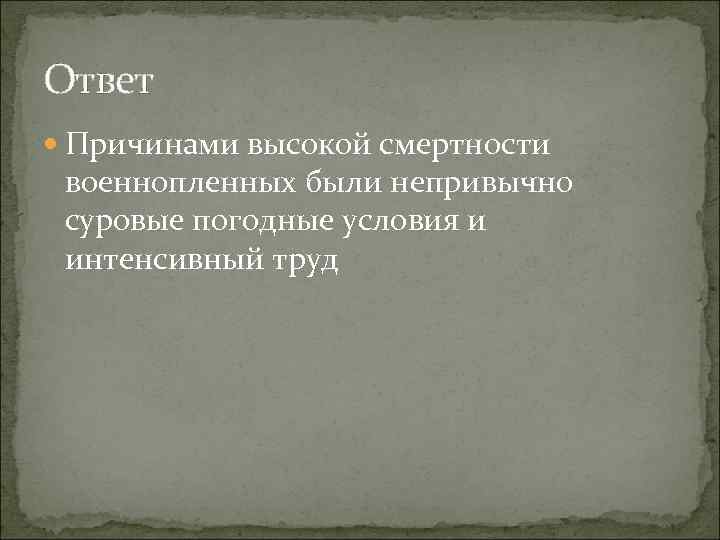 Ответ

Причинами высокой смертности военнопленных были непривычно суровые погодные условия и интенсивный труд